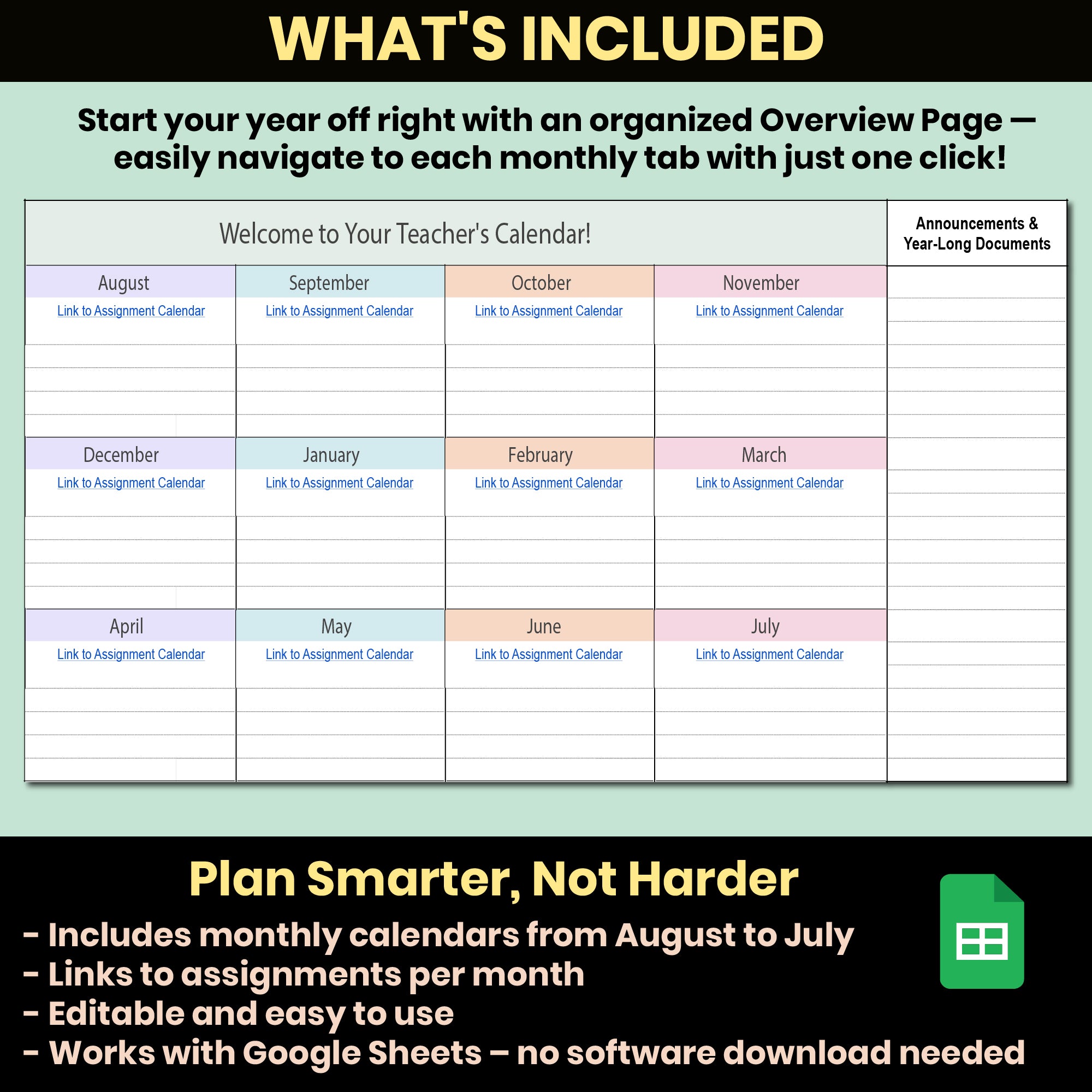 WHAT'S INCLUDED

Start your year off right with an organized Overview Page — easily navigate to each monthly tab with just one click!

Welcome to Your Teacher's Calendar!

Announcements & Year-Long Documents

| August | September | October | November |
|---|---|---|---|
| Link to Assignment Calendar | Link to Assignment Calendar | Link to Assignment Calendar | Link to Assignment Calendar |
| December | January | February | March |
| Link to Assignment Calendar | Link to Assignment Calendar | Link to Assignment Calendar | Link to Assignment Calendar |
| April | May | June | July |
| Link to Assignment Calendar | Link to Assignment Calendar | Link to Assignment Calendar | Link to Assignment Calendar |

Plan Smarter, Not Harder

- Includes monthly calendars from August to July
- Links to assignments per month
- Editable and easy to use
- Works with Google Sheets – no software download needed